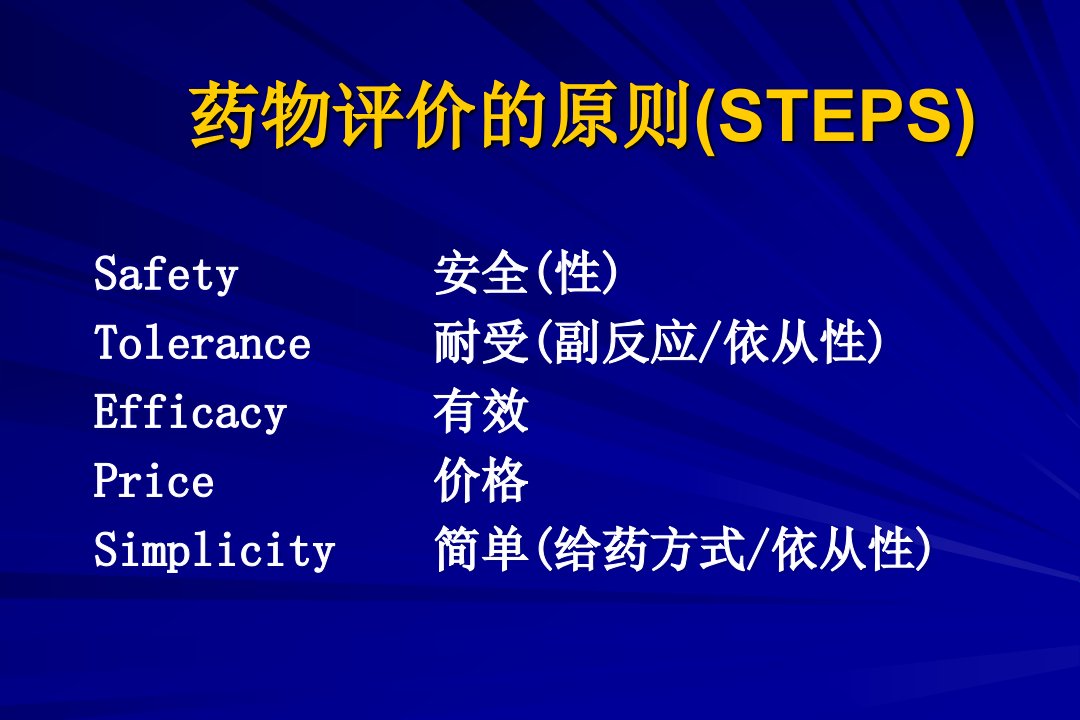 药物评价的原则(STEPS)

Safety 安全(性)
Tolerance 耐受(副反应/依从性)
Efficacy 有效
Price 价格
Simplicity 简单(给药方式/依从性)